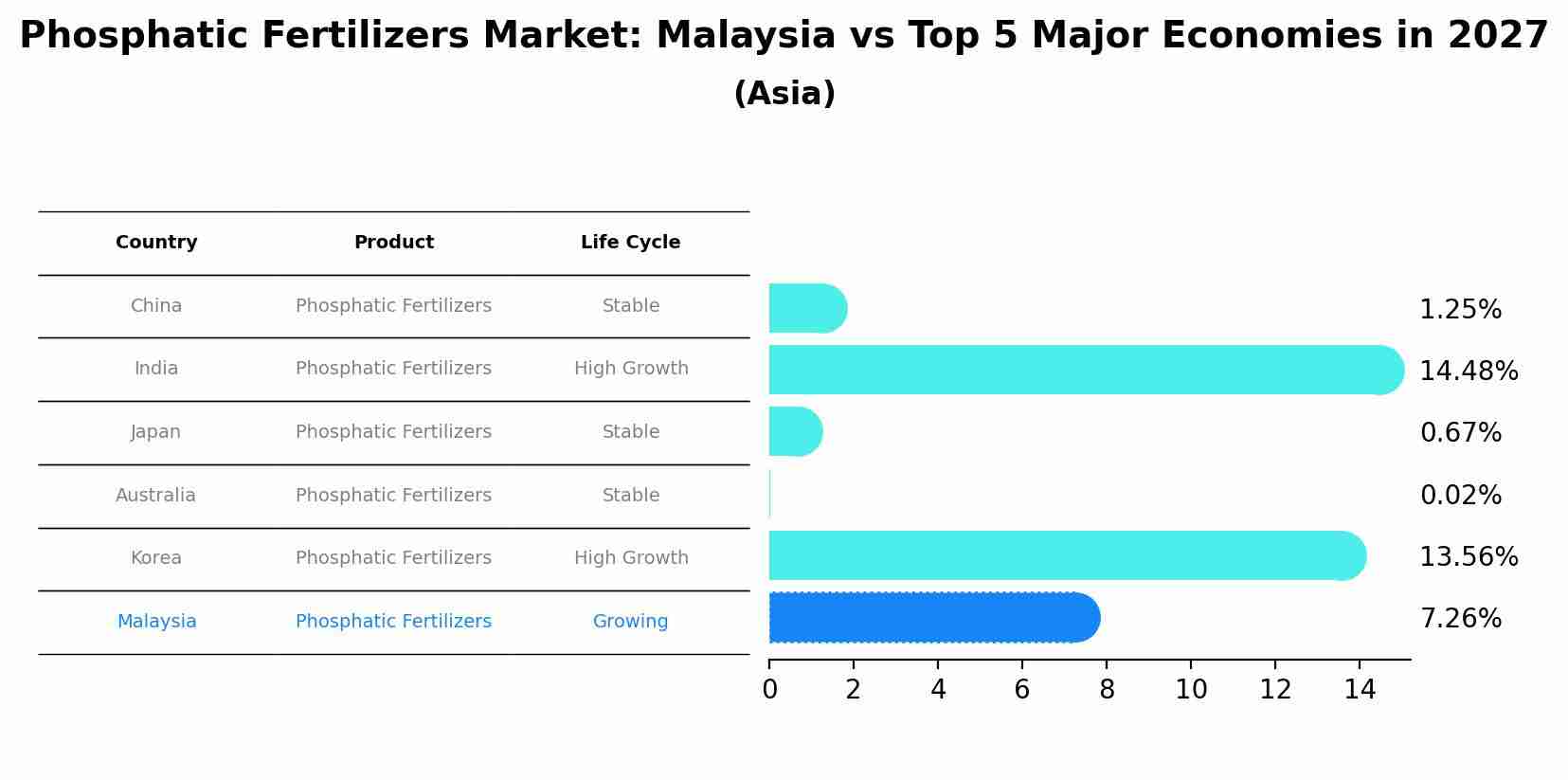 Phosphatic Fertilizers Market: Malaysia vs Top 5 Major Economies in 2027
(Asia)

| Country | Product | Life Cycle | |
|---|---|---|---|
| China | Phosphatic Fertilizers | Stable | 1.25% |
| India | Phosphatic Fertilizers | High Growth | 14.48% |
| Japan | Phosphatic Fertilizers | Stable | 0.67% |
| Australia | Phosphatic Fertilizers | Stable | 0.02% |
| Korea | Phosphatic Fertilizers | High Growth | 13.56% |
| Malaysia | Phosphatic Fertilizers | Growing | 7.26% |

0 2 4 6 8 10 12 14